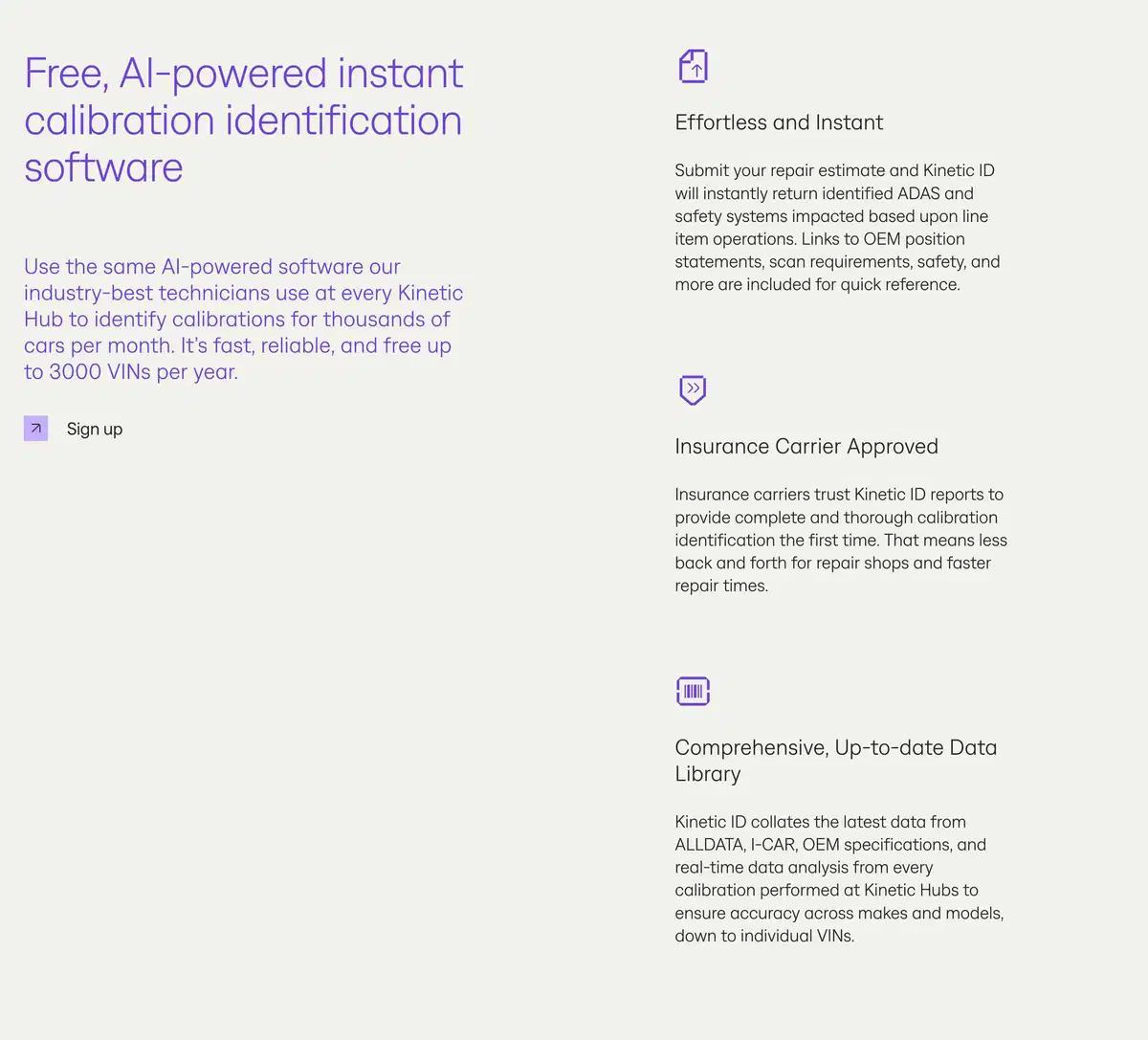 Free, AI-powered instant calibration identification software

Use the same AI-powered software our industry-best technicians use at every Kinetic Hub to identify calibrations for thousands of cars per month. It's fast, reliable, and free up to 3000 VINs per year.

Sign up

Effortless and Instant

Submit your repair estimate and Kinetic ID will instantly return identified ADAS and safety systems impacted based upon line item operations. Links to OEM position statements, scan requirements, safety, and more are included for quick reference.

Insurance Carrier Approved

Insurance carriers trust Kinetic ID reports to provide complete and thorough calibration identification the first time. That means less back and forth for repair shops and faster repair times.

Comprehensive, Up-to-date Data Library

Kinetic ID collates the latest data from ALLDATA, I-CAR, OEM specifications, and real-time data analysis from every calibration performed at Kinetic Hubs to ensure accuracy across makes and models, down to individual VINs.